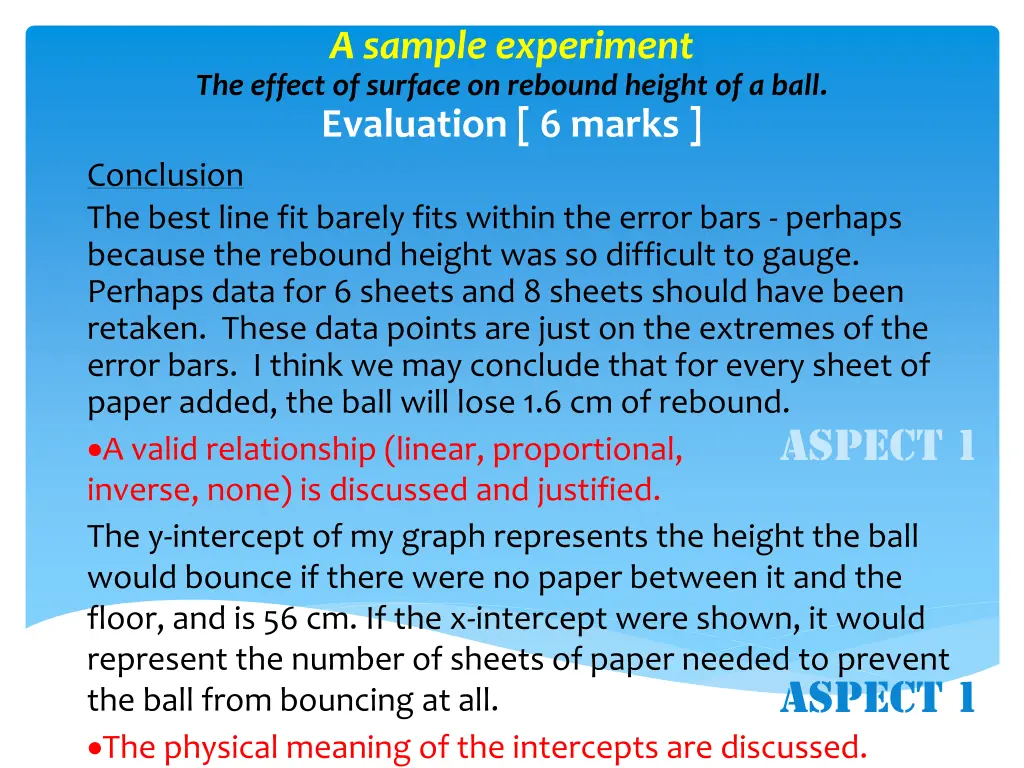 A sample experiment
The effect of surface on rebound height of a ball.
Evaluation [ 6 marks ]

Conclusion
The best line fit barely fits within the error bars - perhaps because the rebound height was so difficult to gauge. Perhaps data for 6 sheets and 8 sheets should have been retaken. These data points are just on the extremes of the error bars. I think we may conclude that for every sheet of paper added, the ball will lose 1.6 cm of rebound.

•A valid relationship (linear, proportional, inverse, none) is discussed and justified.

ASPECT 1

The y-intercept of my graph represents the height the ball would bounce if there were no paper between it and the floor, and is 56 cm. If the x-intercept were shown, it would represent the number of sheets of paper needed to prevent the ball from bouncing at all.

ASPECT 1

•The physical meaning of the intercepts are discussed.